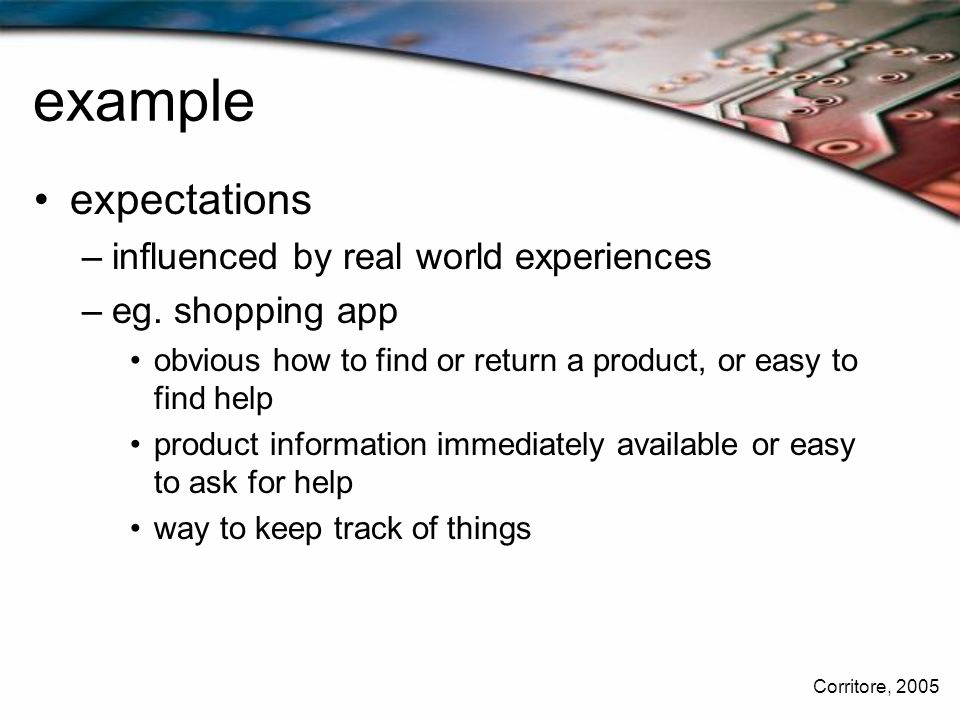 example

• expectations
– influenced by real world experiences
– eg. shopping app
• obvious how to find or return a product, or easy to find help
• product information immediately available or easy to ask for help
• way to keep track of things

Corritore, 2005